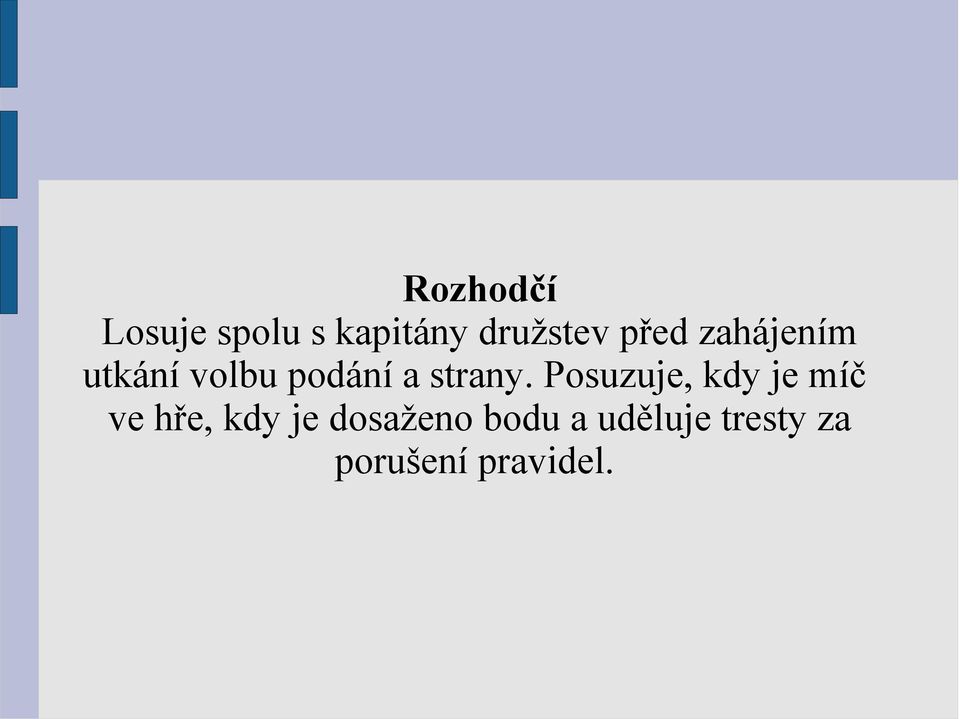 Rozhodčí
Losuje spolu s kapitány družstev před zahájením utkání volbu podání a strany. Posuzuje, kdy je míč ve hře, kdy je dosaženo bodu a uděluje tresty za porušení pravidel.